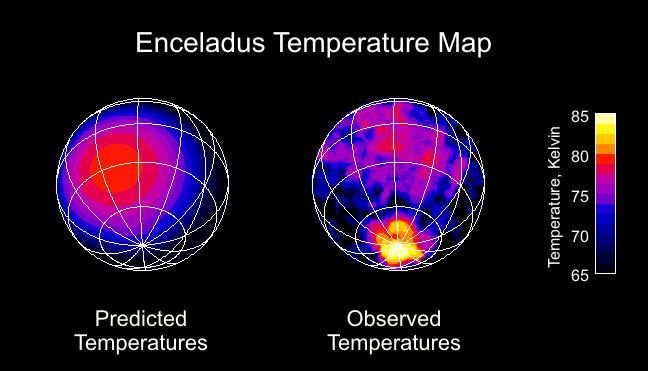 Enceladus Temperature Map

Predicted Temperatures

Observed Temperatures

Temperature, Kelvin

85
80
75
70
65